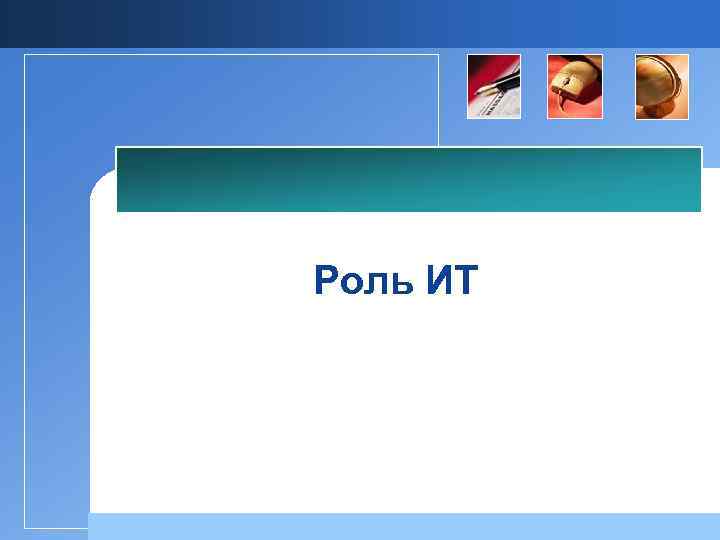 Роль ИТ